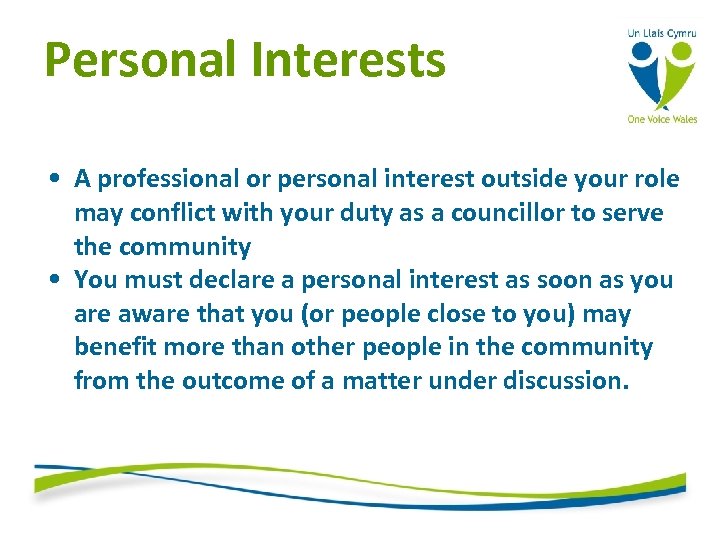 Personal Interests

Un Llais Cymru
One Voice Wales

• A professional or personal interest outside your role may conflict with your duty as a councillor to serve the community
• You must declare a personal interest as soon as you are aware that you (or people close to you) may benefit more than other people in the community from the outcome of a matter under discussion.